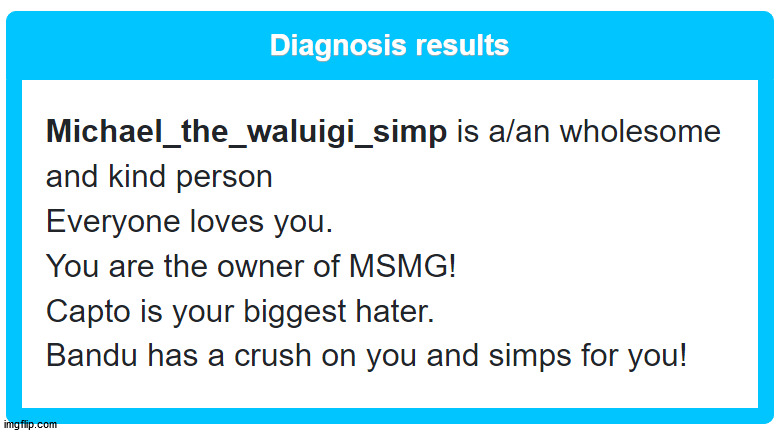 Diagnosis results

Michael_the_waluigi_simp is a/an wholesome and kind person
Everyone loves you.
You are the owner of MSMG!
Capto is your biggest hater.
Bandu has a crush on you and simps for you!

imgflip.com